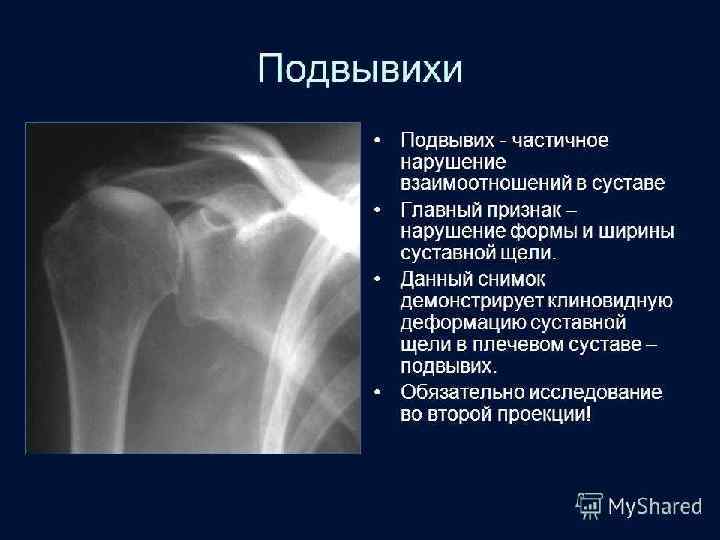 Подвывихи

• Подвывих - частичное нарушение взаимоотношений в суставе
• Главный признак – нарушение формы и ширины суставной щели.
• Данный снимок демонстрирует клиновидную деформацию суставной щели в плечевом суставе – подвывих.
• Обязательно исследование во второй проекции!

MyShared